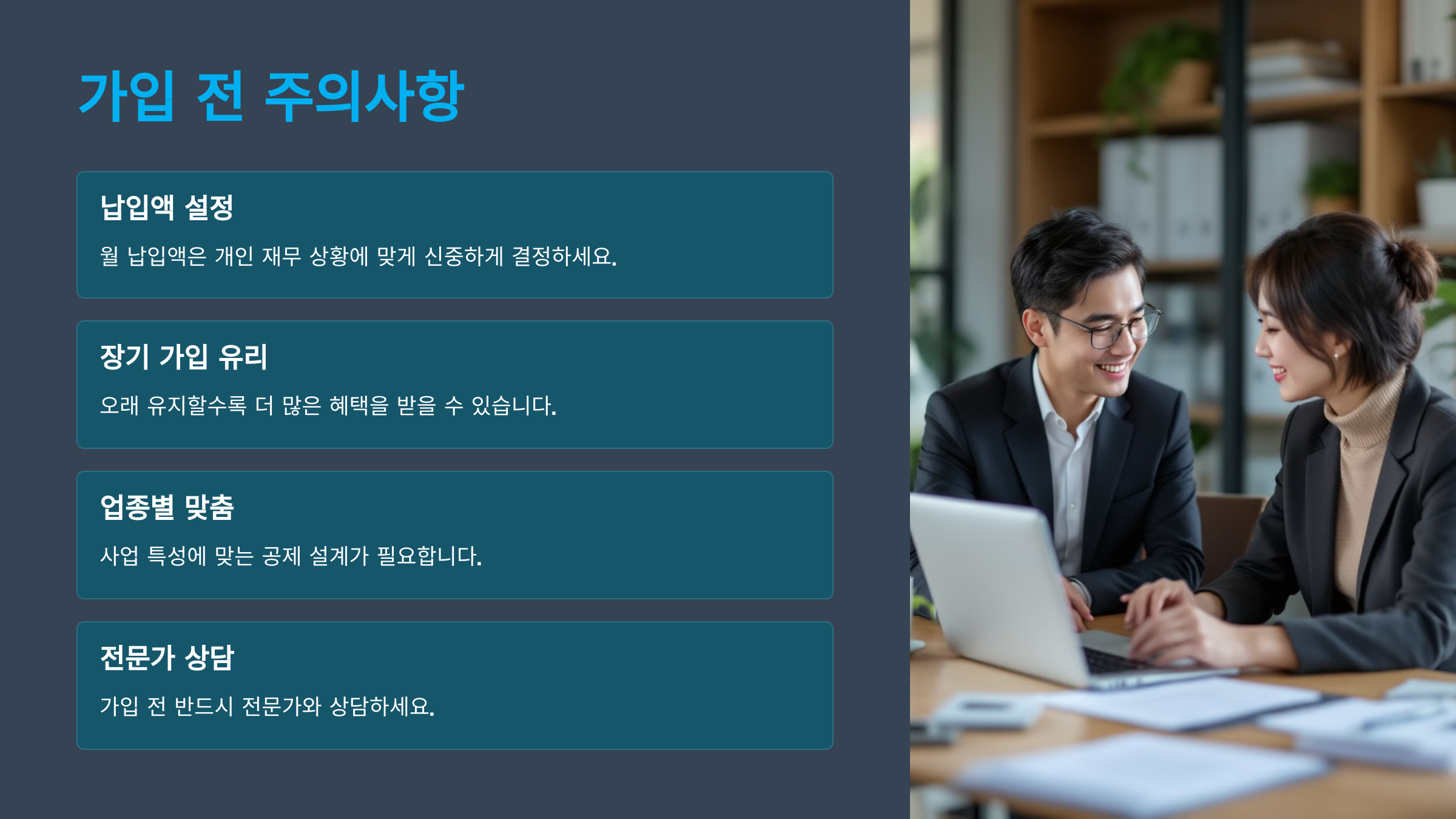 가입 전 주의사항

납입액 설정

월 납입액은 개인 재무 상황에 맞게 신중하게 결정하세요.

장기 가입 유리

오래 유지할수록 더 많은 혜택을 받을 수 있습니다.

업종별 맞춤

사업 특성에 맞는 공제 설계가 필요합니다.

전문가 상담

가입 전 반드시 전문가와 상담하세요.